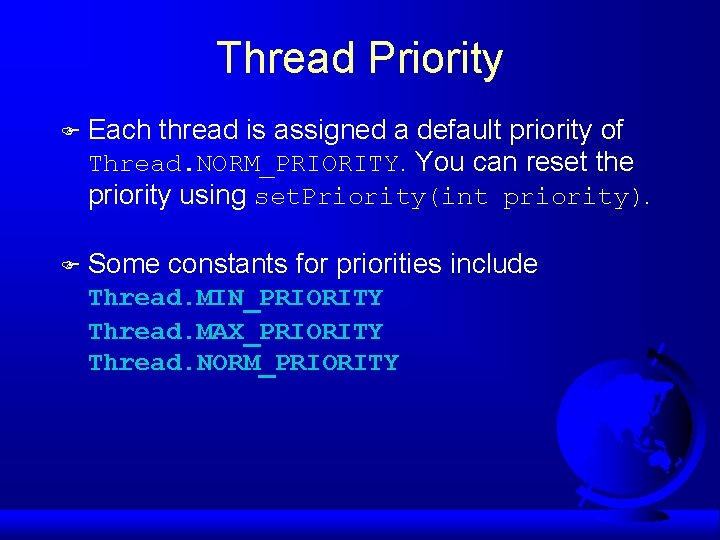 Thread Priority

Each thread is assigned a default priority of Thread.NORM_PRIORITY. You can reset the priority using setPriority(int priority).

Some constants for priorities include
Thread.MIN_PRIORITY
Thread.MAX_PRIORITY
Thread.NORM_PRIORITY